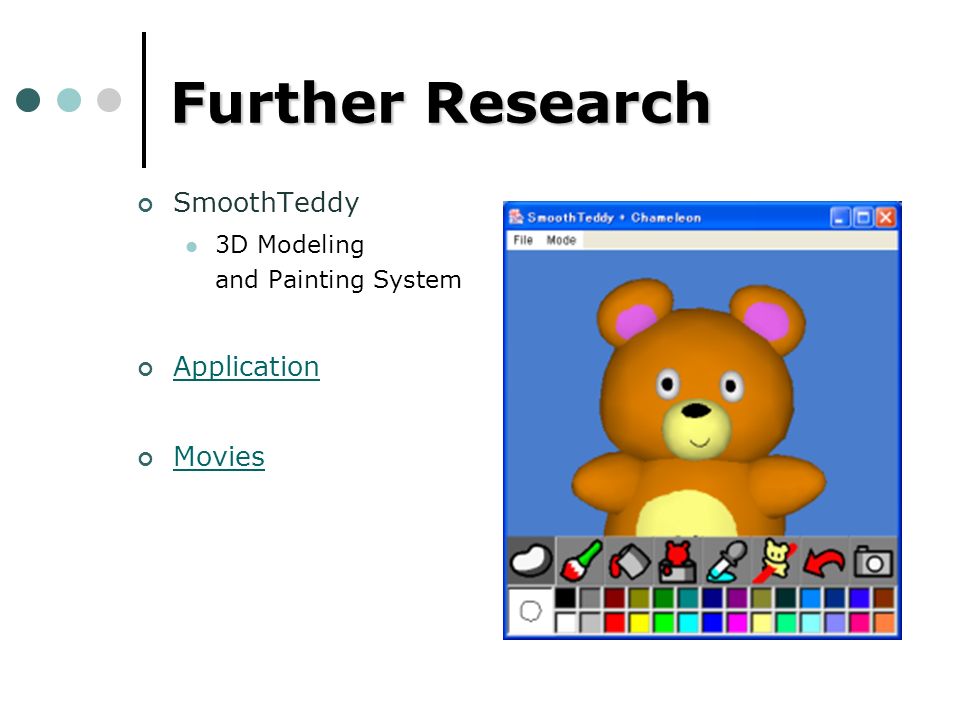 Further Research

SmoothTeddy

3D Modeling and Painting System

Application

Movies

SmoothTeddy + Chameleon

File Mode